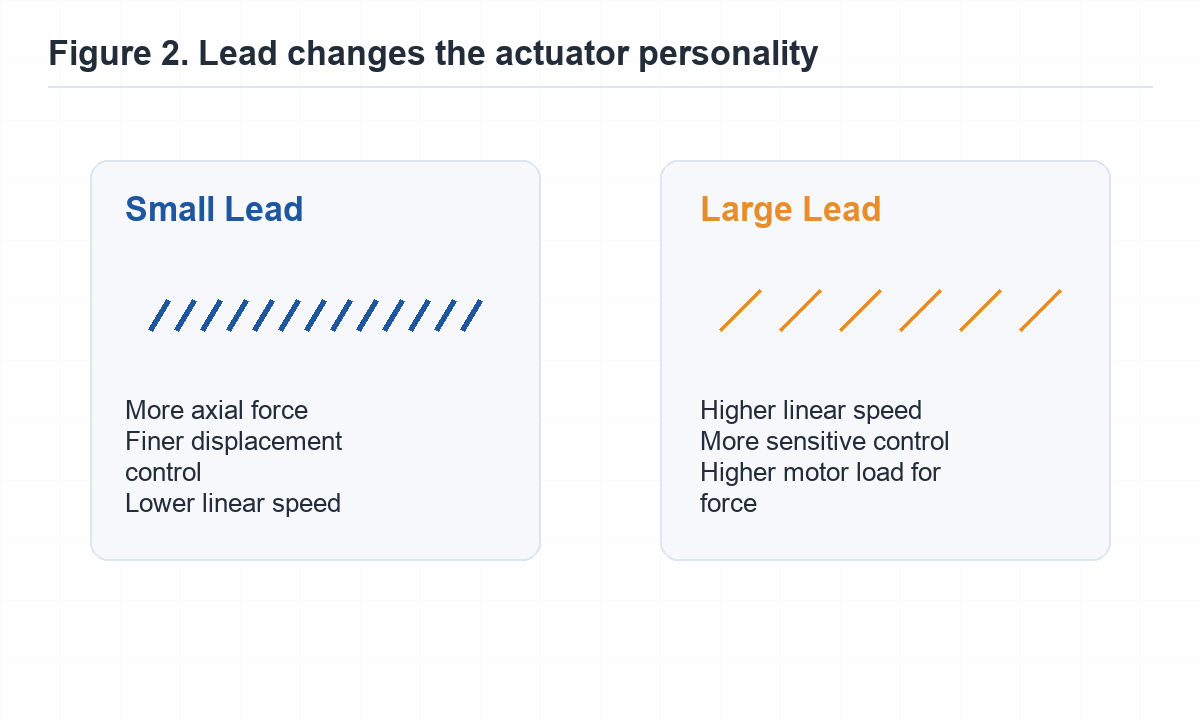 Figure 2. Lead changes the actuator personality

Small Lead

More axial force
Finer displacement control
Lower linear speed

Large Lead

Higher linear speed
More sensitive control
Higher motor load for force